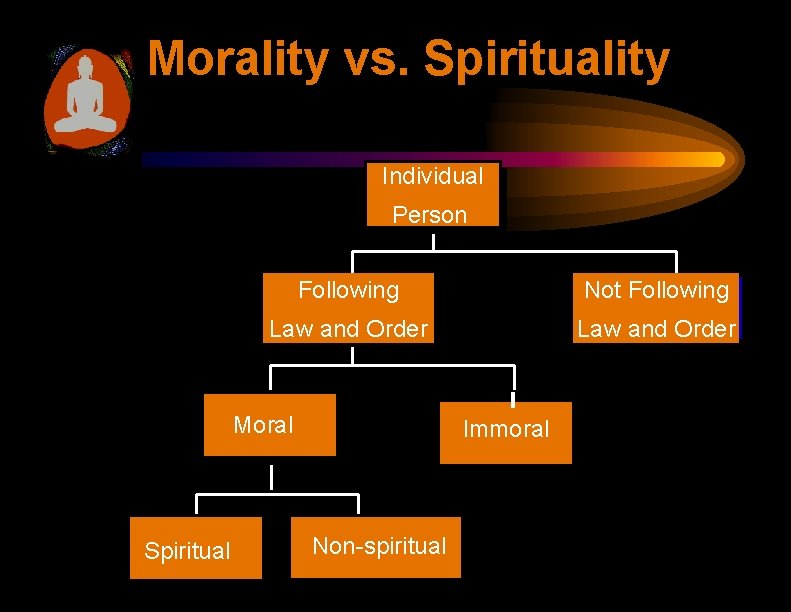 Morality vs. Spirituality

Individual Person

Following Law and Order

Not Following Law and Order

Moral

Immoral

Spiritual

Non-spiritual